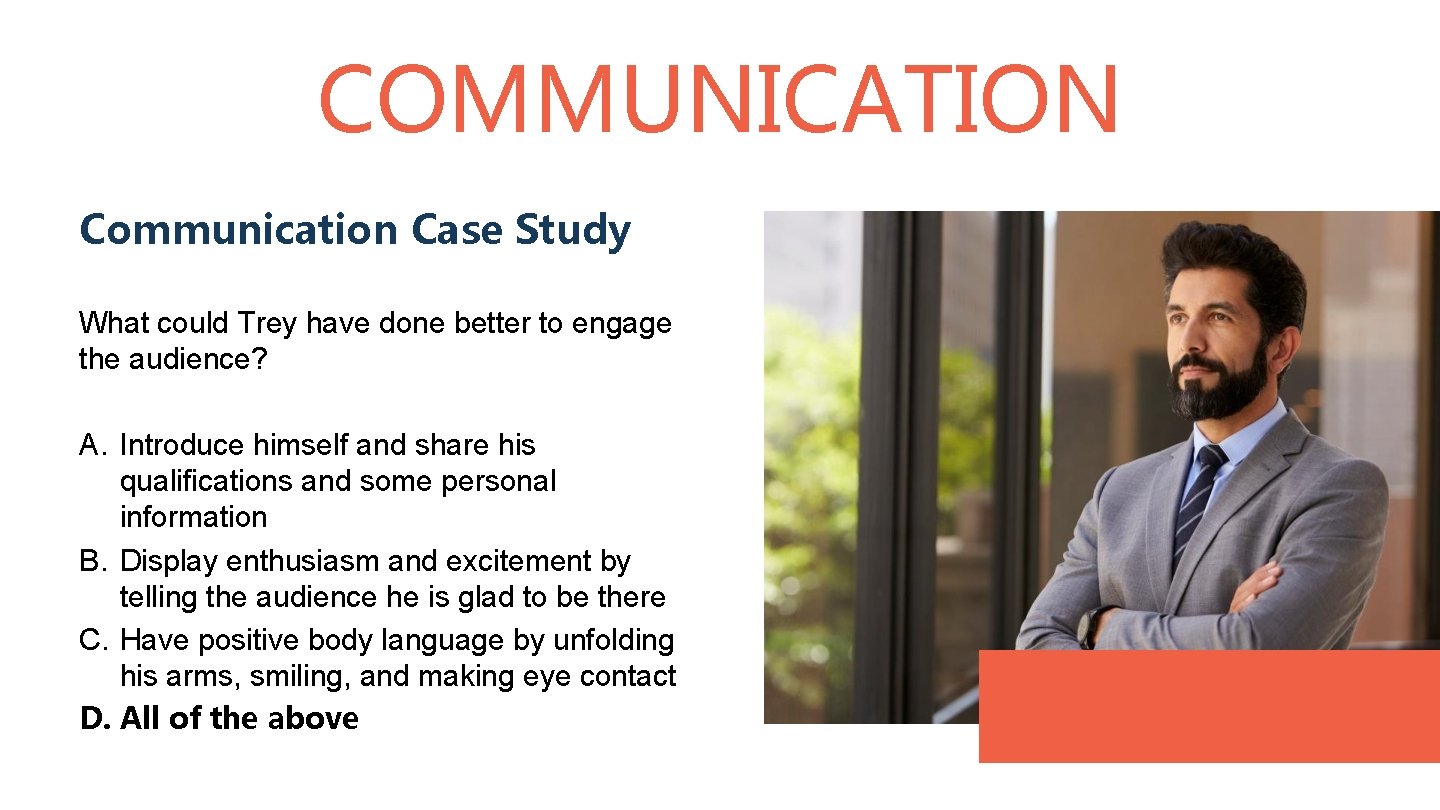 COMMUNICATION

Communication Case Study

What could Trey have done better to engage the audience?

A. Introduce himself and share his qualifications and some personal information
B. Display enthusiasm and excitement by telling the audience he is glad to be there
C. Have positive body language by unfolding his arms, smiling, and making eye contact
D. All of the above